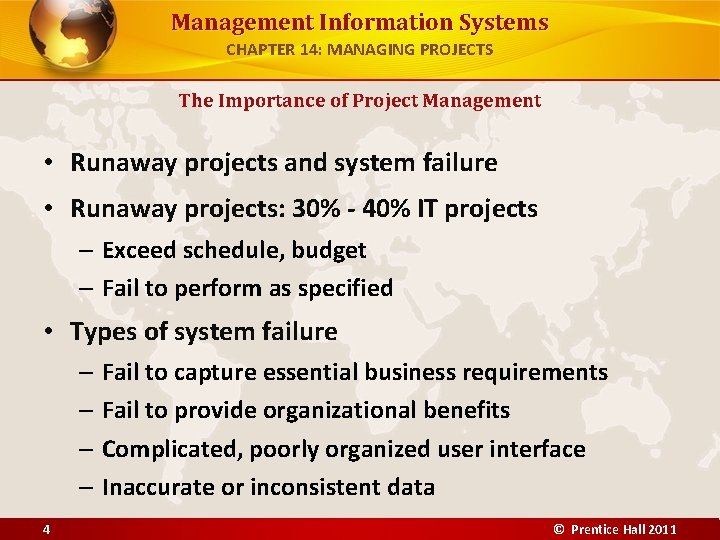 Management Information Systems
CHAPTER 14: MANAGING PROJECTS

The Importance of Project Management

• Runaway projects and system failure
• Runaway projects: 30% - 40% IT projects
– Exceed schedule, budget
– Fail to perform as specified
• Types of system failure
– Fail to capture essential business requirements
– Fail to provide organizational benefits
– Complicated, poorly organized user interface
– Inaccurate or inconsistent data

4

© Prentice Hall 2011